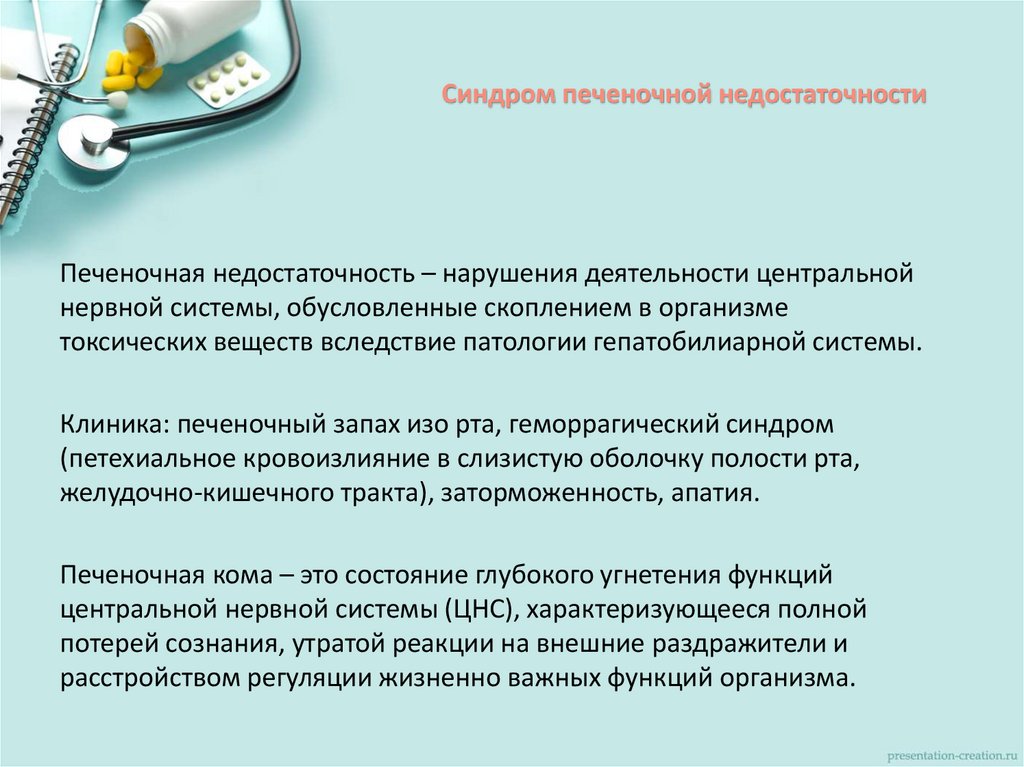 Синдром печеночной недостаточности

Печеночная недостаточность – нарушения деятельности центральной нервной системы, обусловленные скоплением в организме токсических веществ вследствие патологии гепатобилиарной системы.

Клиника: печеночный запах изо рта, геморрагический синдром (петехиальное кровоизлияние в слизистую оболочку полости рта, желудочно-кишечного тракта), заторможенность, апатия.

Печеночная кома – это состояние глубокого угнетения функций центральной нервной системы (ЦНС), характеризующееся полной потерей сознания, утратой реакции на внешние раздражители и расстройством регуляции жизненно важных функций организма.

presentation-creation.ru